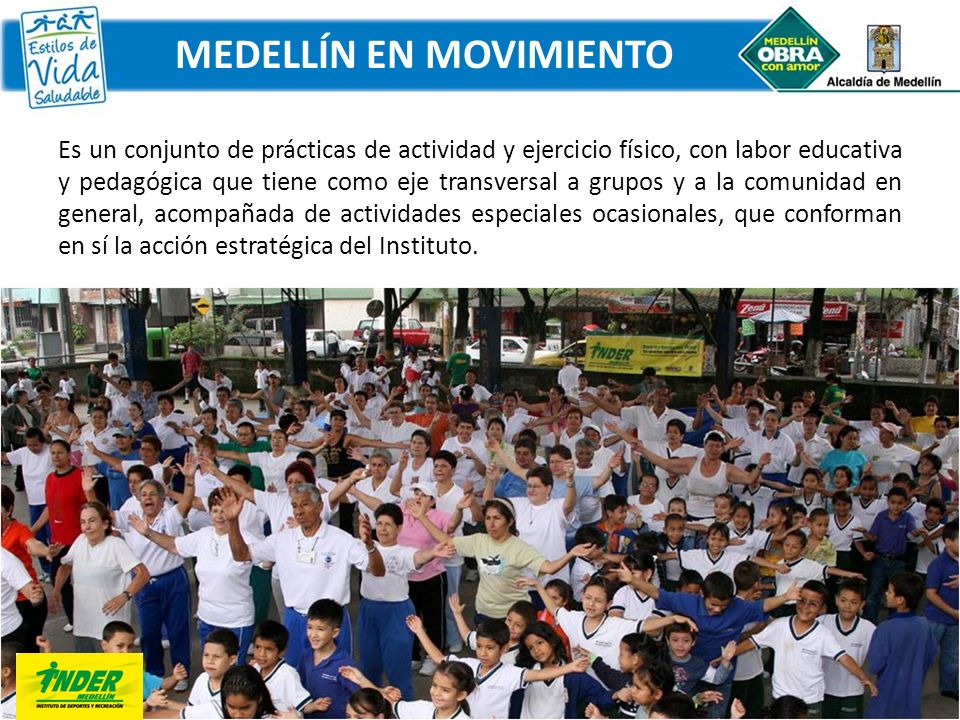 Estilos de Vida Saludable

MEDELLÍN EN MOVIMIENTO

MEDELLÍN OBRA con amor

Alcaldía de Medellín

Es un conjunto de prácticas de actividad y ejercicio físico, con labor educativa y pedagógica que tiene como eje transversal a grupos y a la comunidad en general, acompañada de actividades especiales ocasionales, que conforman en sí la acción estratégica del Instituto.

INDER

Zenú

INDER MEDELLÍN
INSTITUTO DE DEPORTES Y RECREACIÓN